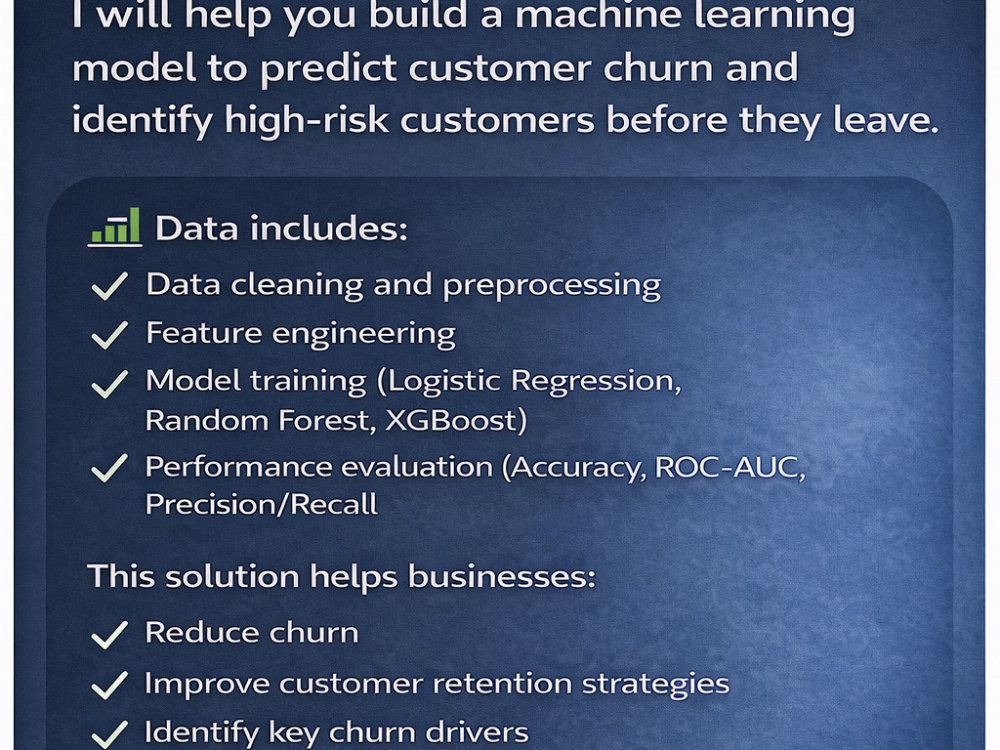 I will help you build a machine learning model to predict customer churn and identify high-risk customers before they leave.

Data includes:

✓ Data cleaning and preprocessing
✓ Feature engineering
✓ Model training (Logistic Regression, Random Forest, XGBoost)
✓ Performance evaluation (Accuracy, ROC-AUC, Precision/Recall

This solution helps businesses:

✓ Reduce churn
✓ Improve customer retention strategies
✓ Identify key churn drivers